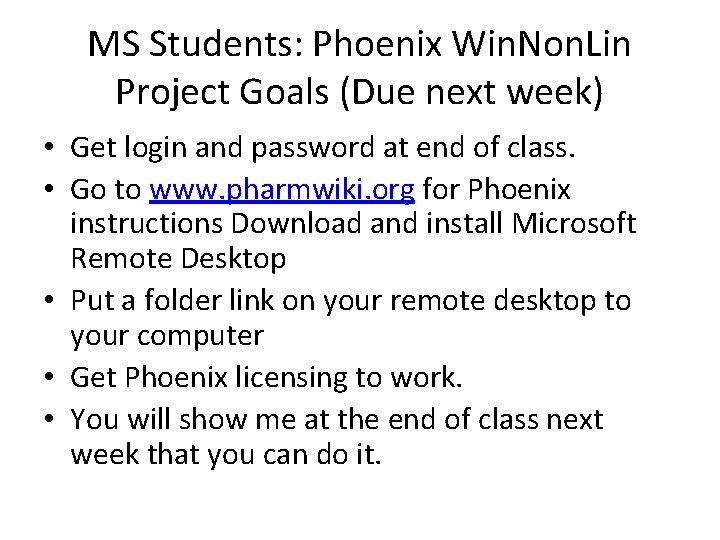 MS Students: Phoenix WinNonLin Project Goals (Due next week)

• Get login and password at end of class.
• Go to www.pharmwiki.org for Phoenix instructions Download and install Microsoft Remote Desktop
• Put a folder link on your remote desktop to your computer
• Get Phoenix licensing to work.
• You will show me at the end of class next week that you can do it.